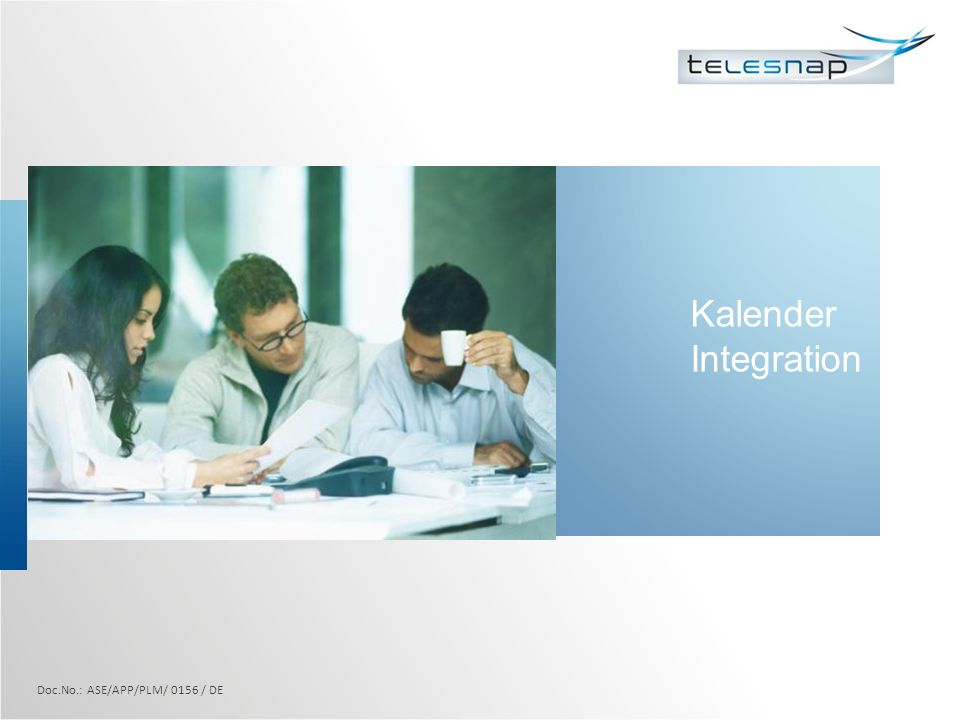 telesnap

Kalender Integration

Doc.No.: ASE/APP/PLM/ 0156 / DE